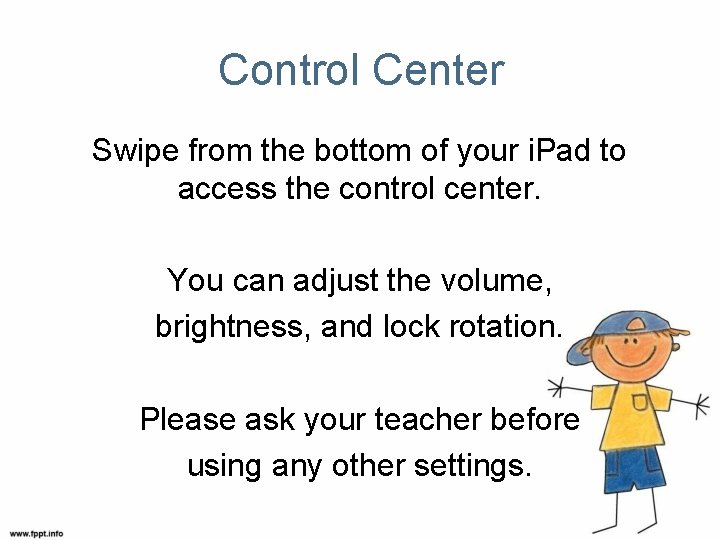 Control Center

Swipe from the bottom of your iPad to access the control center.

You can adjust the volume, brightness, and lock rotation.

Please ask your teacher before using any other settings.

www.fppt.info